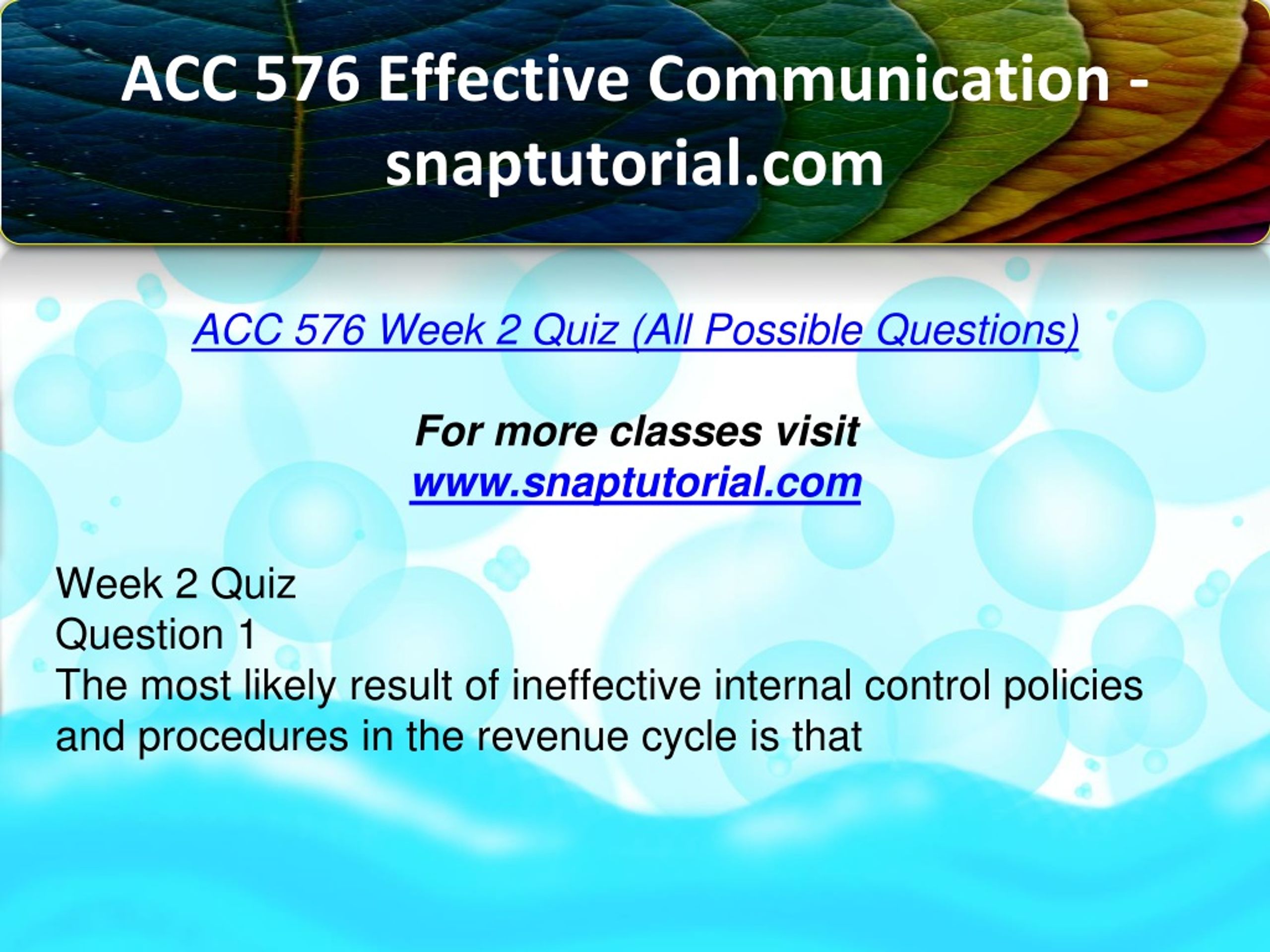 ACC 576 Effective Communication - snaptutorial.com

ACC 576 Week 2 Quiz (All Possible Questions)

For more classes visit
www.snaptutorial.com

Week 2 Quiz
Question 1
The most likely result of ineffective internal control policies and procedures in the revenue cycle is that